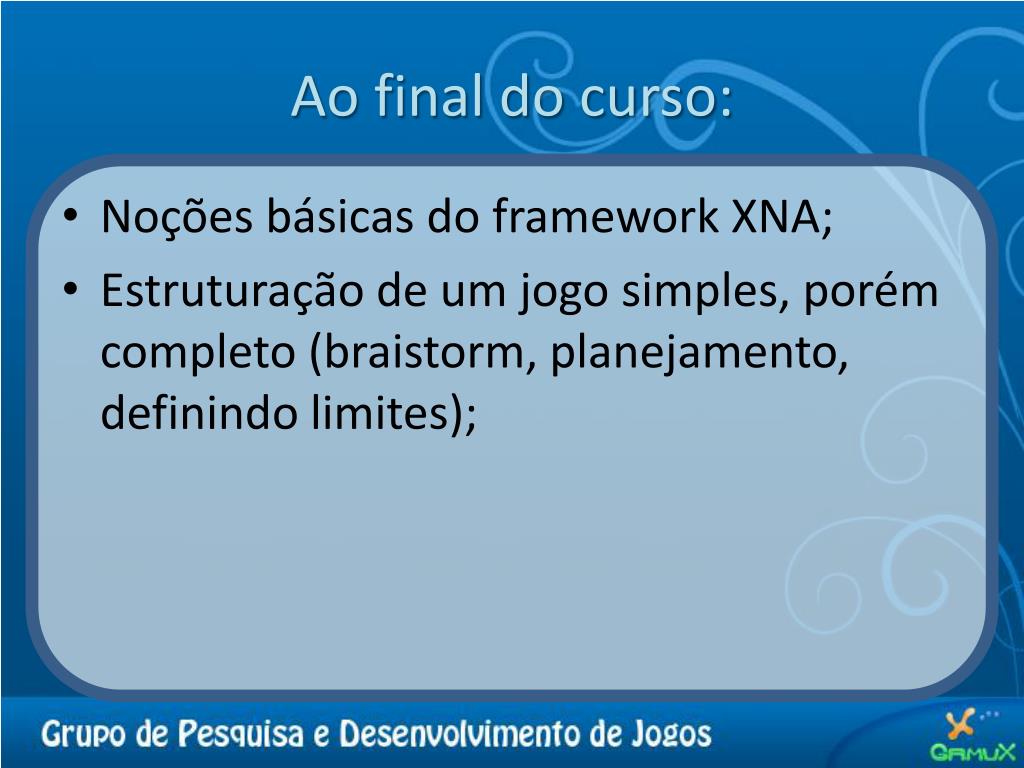 Ao final do curso:

• Noções básicas do framework XNA;
• Estruturação de um jogo simples, porém completo (braistorm, planejamento, definindo limites);

Grupo de Pesquisa e Desenvolvimento de Jogos

GAMUX